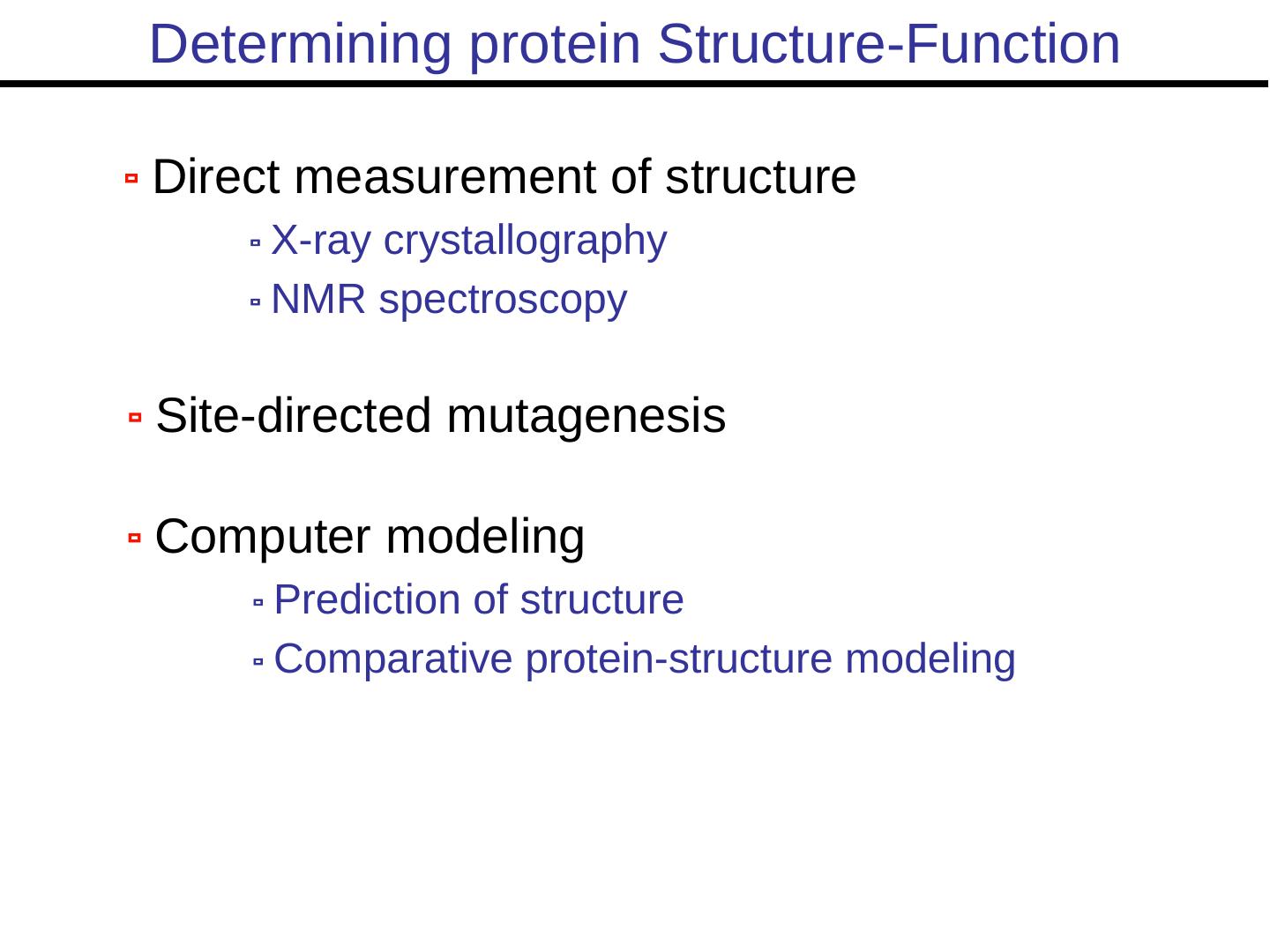 Determining protein Structure-Function

Direct measurement of structure

X-ray crystallography

NMR spectroscopy

Site-directed mutagenesis

Computer modeling

Prediction of structure

Comparative protein-structure modeling